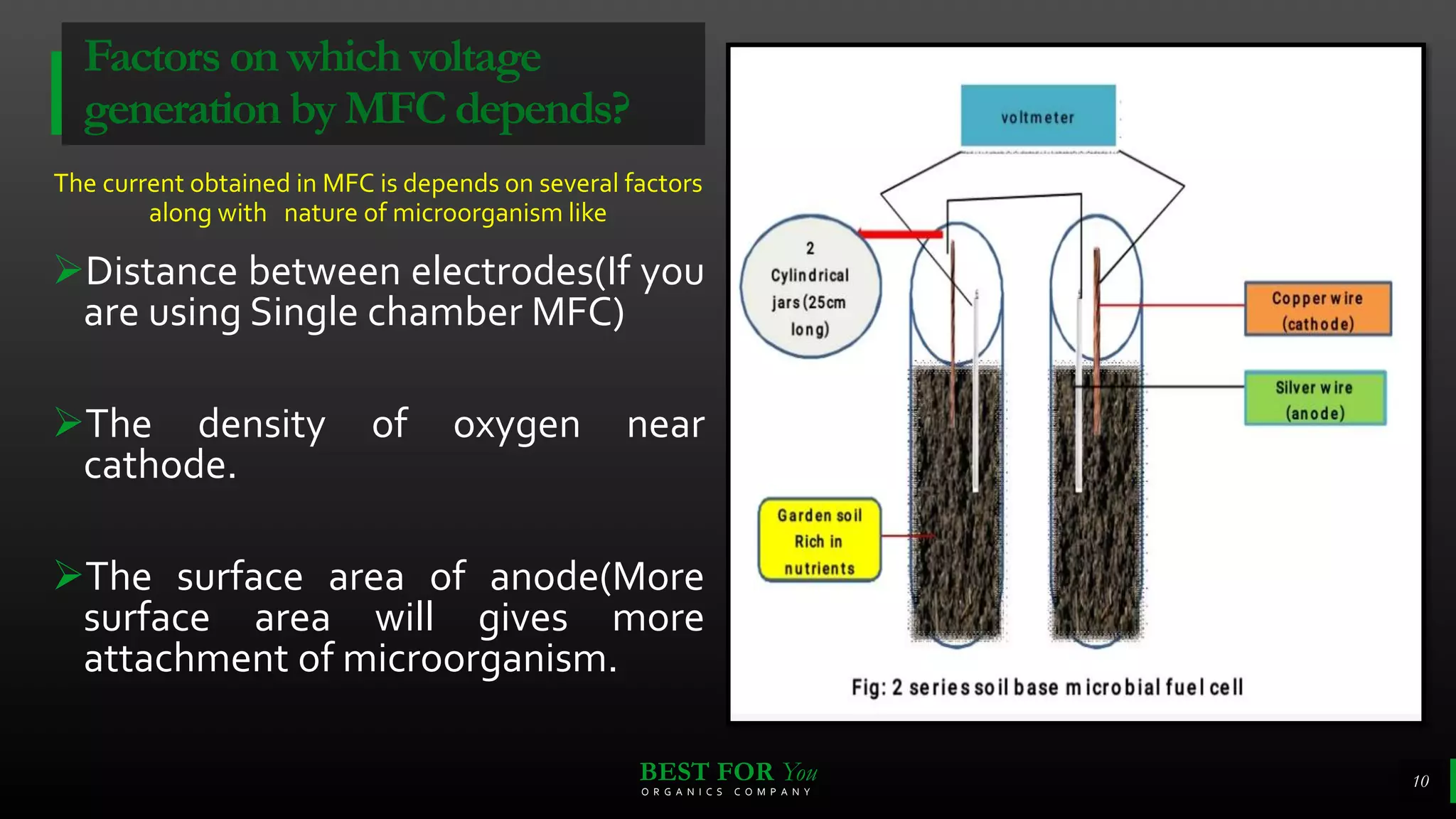 Factors on which voltage generation by MFC depends?

The current obtained in MFC is depends on several factors along with nature of microorganism like

➢Distance between electrodes(If you are using Single chamber MFC)

➢The density of oxygen near cathode.

➢The surface area of anode(More surface area will gives more attachment of microorganism.

voltmeter

2
Cylindrical
jars (25cm
long)

Copper wire
(cathode)

Silver wire
(anode)

Garden soil
Rich in
nutrients

Fig: 2 series soil base microbial fuel cell

BEST FOR You
ORGANICS COMPANY

10